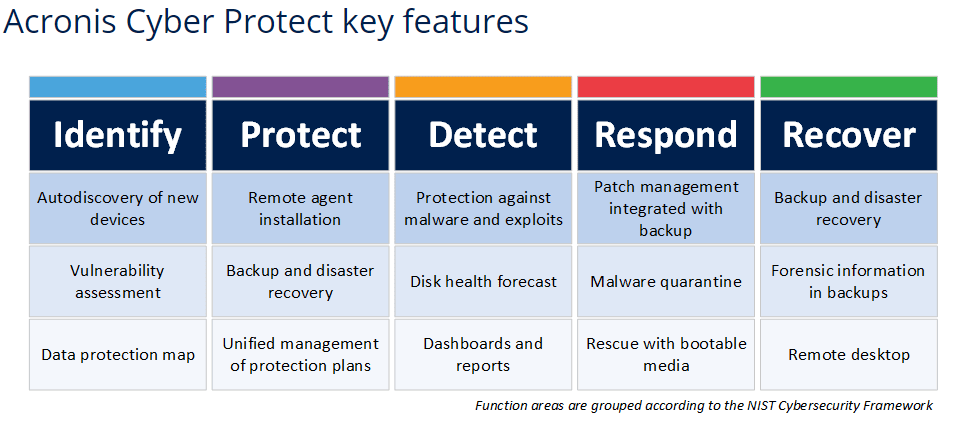 Acronis Cyber Protect key features

| Identify | Protect | Detect | Respond | Recover |
|---|---|---|---|---|
| Autodiscovery of new devices | Remote agent installation | Protection against malware and exploits | Patch management integrated with backup | Backup and disaster recovery |
| Vulnerability assessment | Backup and disaster recovery | Disk health forecast | Malware quarantine | Forensic information in backups |
| Data protection map | Unified management of protection plans | Dashboards and reports | Rescue with bootable media | Remote desktop |

Function areas are grouped according to the NIST Cybersecurity Framework